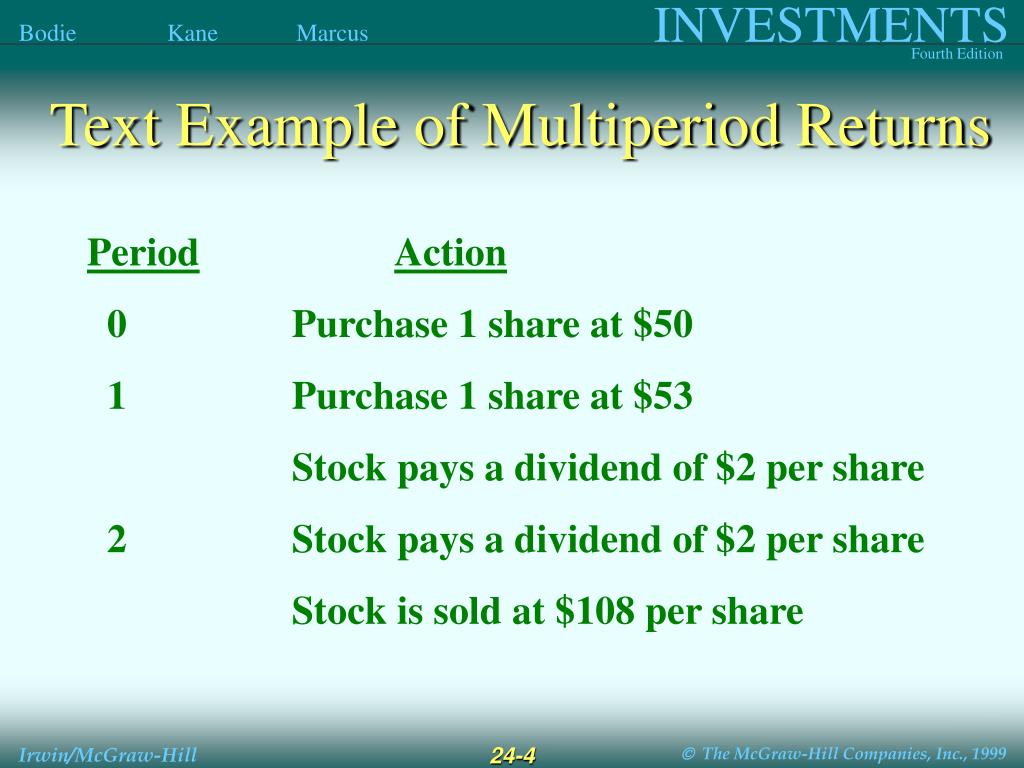 Bodie Kane Marcus

INVESTMENTS
Fourth Edition

Text Example of Multiperiod Returns

| Period | Action |
|---|---|
| 0 | Purchase 1 share at \$50 |
| 1 | Purchase 1 share at \$53 |
| | Stock pays a dividend of \$2 per share |
| 2 | Stock pays a dividend of \$2 per share |
| | Stock is sold at \$108 per share |

Irwin/McGraw-Hill

24-4

© The McGraw-Hill Companies, Inc., 1999